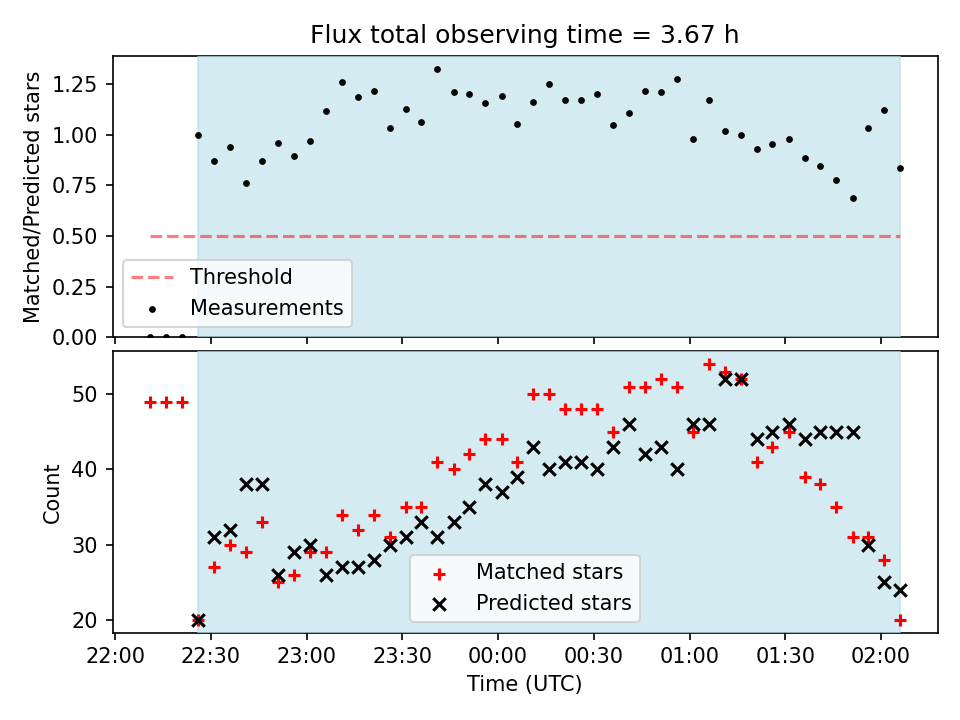 Flux total observing time = 3.67 h

Matched/Predicted stars

1.25
1.00
0.75
0.50
0.25
0.00

Threshold
Measurements

Count

50
40
30
20

Matched stars
Predicted stars

22:00 22:30 23:00 23:30 00:00 00:30 01:00 01:30 02:00
Time (UTC)